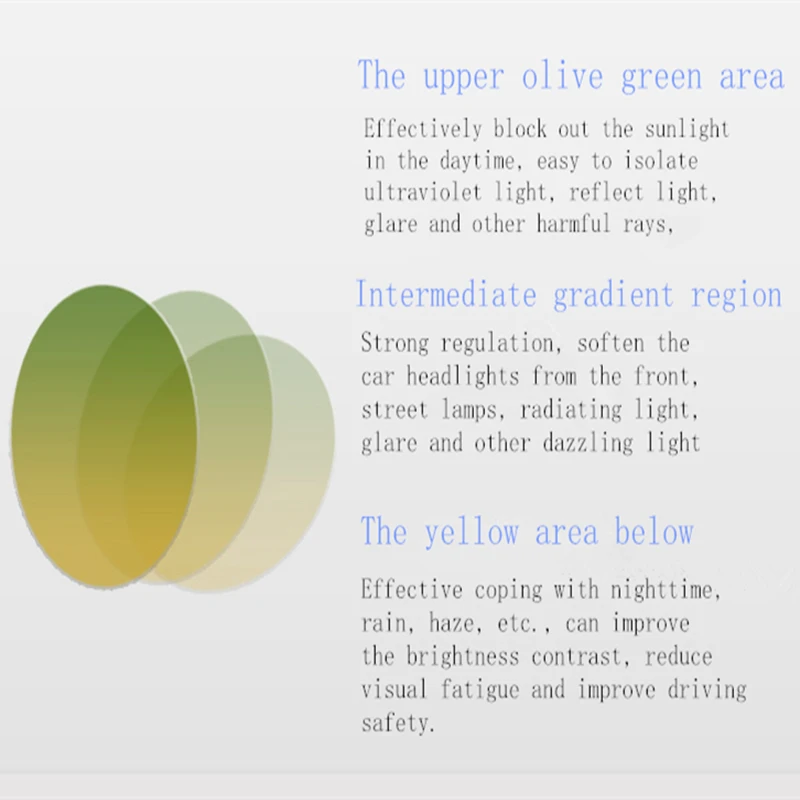 The upper olive green area

Effectively block out the sunlight in the daytime, easy to isolate ultraviolet light, reflect light, glare and other harmful rays,

Intermediate gradient region

Strong regulation, soften the car headlights from the front, street lamps, radiating light, glare and other dazzling light

The yellow area below

Effective coping with nighttime, rain, haze, etc., can improve the brightness contrast, reduce visual fatigue and improve driving safety.